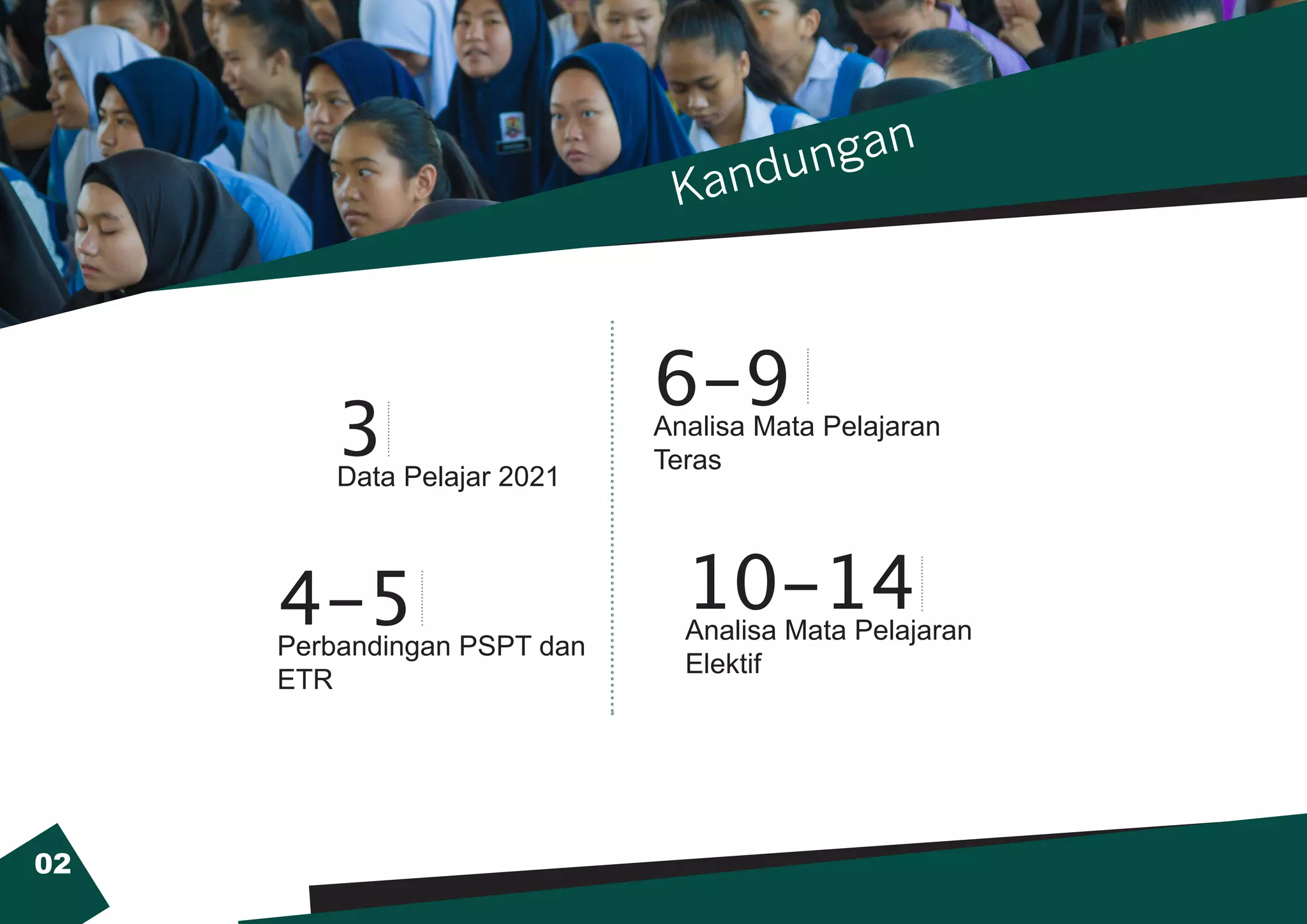 Kandungan

3
Data Pelajar 2021

4–5
Perbandingan PSPT dan ETR

6–9
Analisa Mata Pelajaran Teras

10–14
Analisa Mata Pelajaran Elektif

02